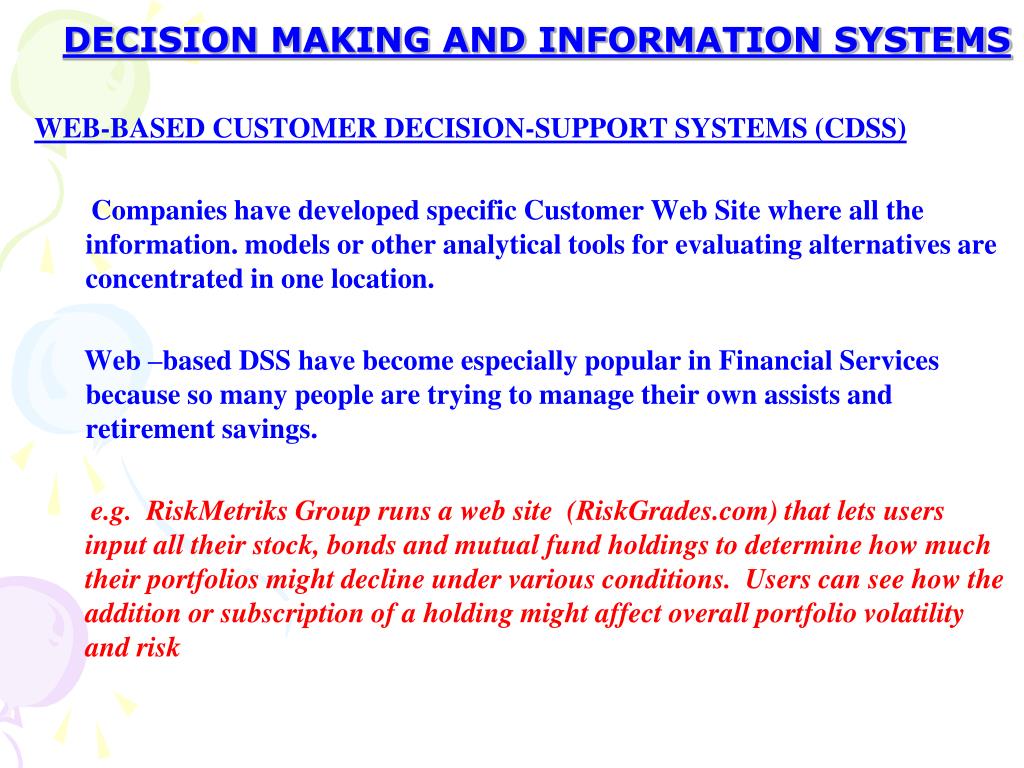 DECISION MAKING AND INFORMATION SYSTEMS

WEB-BASED CUSTOMER DECISION-SUPPORT SYSTEMS (CDSS)

Companies have developed specific Customer Web Site where all the information. models or other analytical tools for evaluating alternatives are concentrated in one location.

Web –based DSS have become especially popular in Financial Services because so many people are trying to manage their own assists and retirement savings.

e.g. RiskMetriks Group runs a web site (RiskGrades.com) that lets users input all their stock, bonds and mutual fund holdings to determine how much their portfolios might decline under various conditions. Users can see how the addition or subscription of a holding might affect overall portfolio volatility and risk